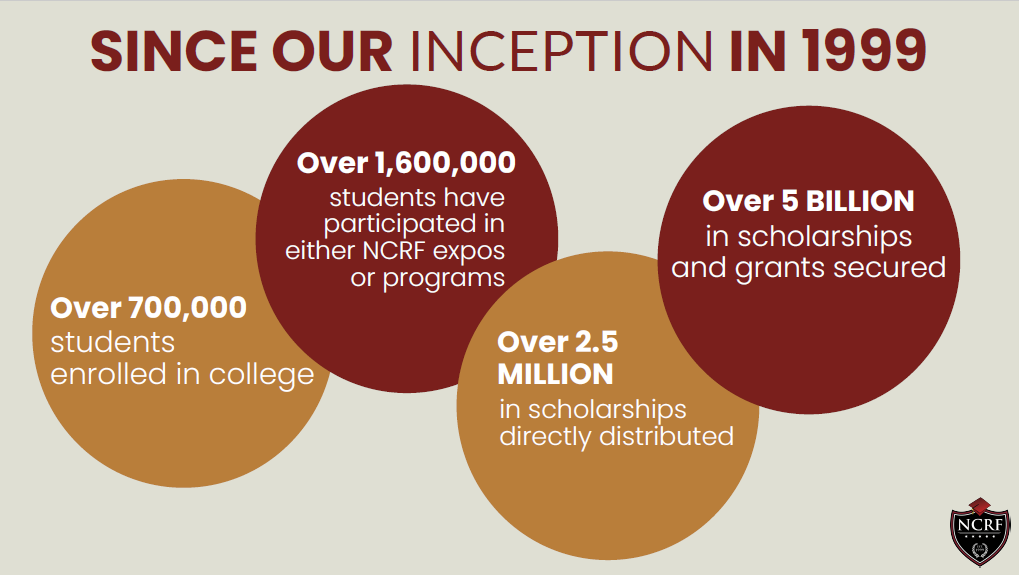 SINCE OUR INCEPTION IN 1999

Over 700,000 students enrolled in college

Over 1,600,000 students have participated in either NCRF expos or programs

Over 2.5 MILLION in scholarships directly distributed

Over 5 BILLION in scholarships and grants secured

NCRF